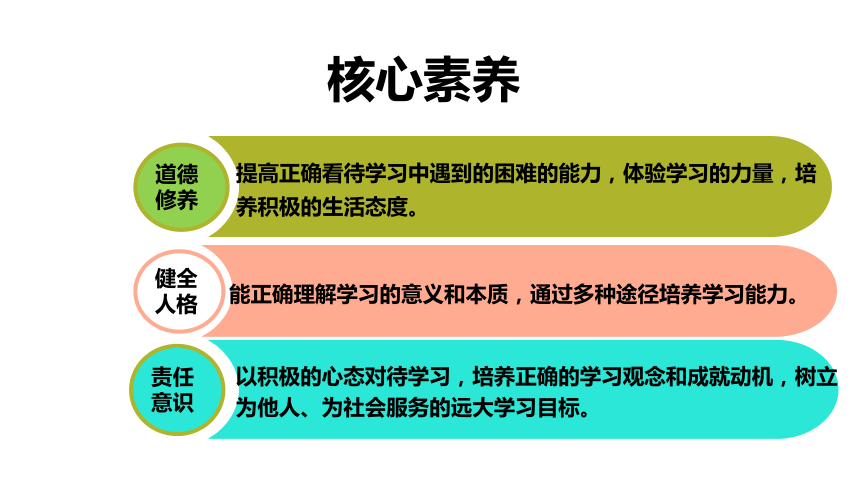 核心素养

道德修养

提高正确看待学习中遇到的困难的能力，体验学习的力量，培养积极的生活态度。

健全人格

能正确理解学习的意义和本质，通过多种途径培养学习能力。

责任意识

以积极的心态对待学习，培养正确的学习观念和成就动机，树立为他人、为社会服务的远大学习目标。